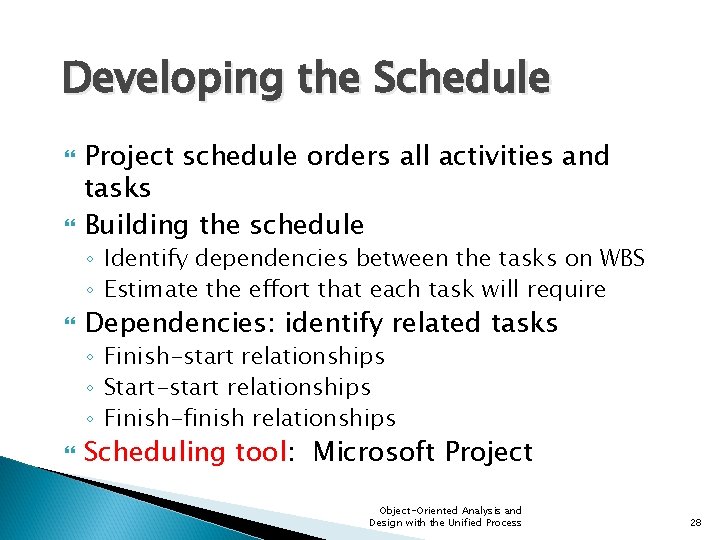 Developing the Schedule

Project schedule orders all activities and tasks

Building the schedule
◦ Identify dependencies between the tasks on WBS
◦ Estimate the effort that each task will require

Dependencies: identify related tasks
◦ Finish-start relationships
◦ Start-start relationships
◦ Finish-finish relationships

Scheduling tool: Microsoft Project

Object-Oriented Analysis and Design with the Unified Process

28